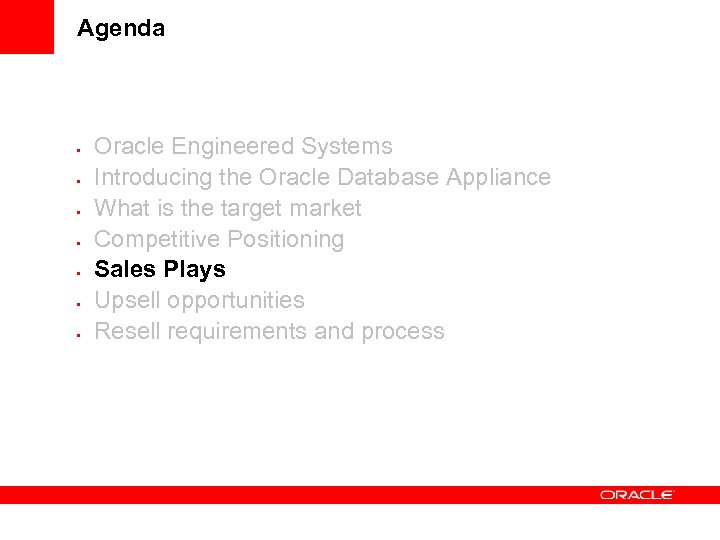 Agenda

- Oracle Engineered Systems
- Introducing the Oracle Database Appliance
- What is the target market
- Competitive Positioning
- Sales Plays
- Upsell opportunities
- Resell requirements and process

ORACLE